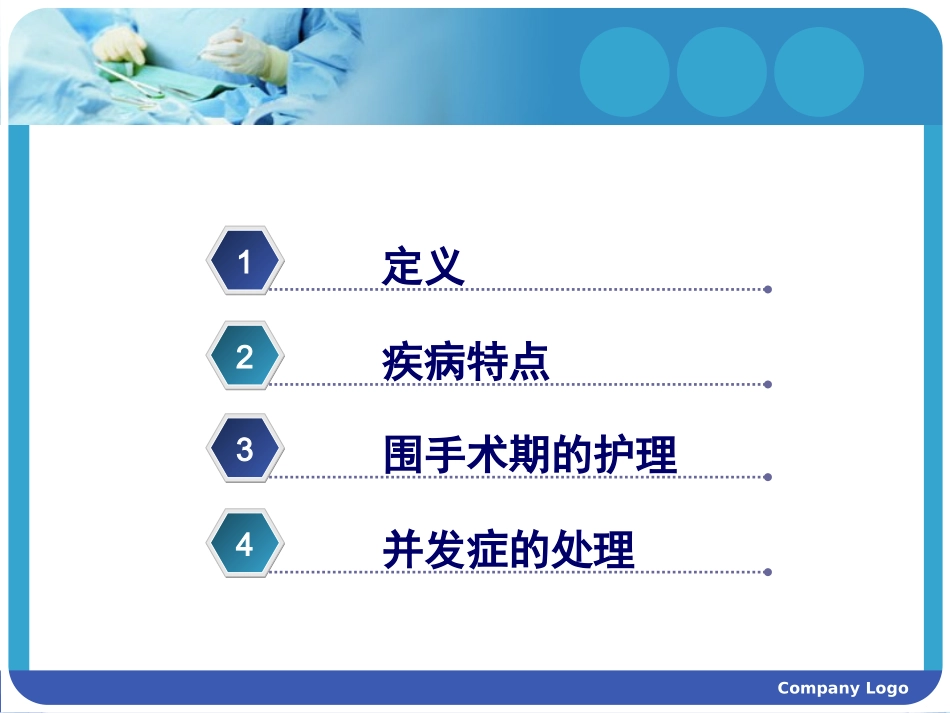 1 定义

2 疾病特点

3 围手术期的护理

4 并发症的处理

Company Logo